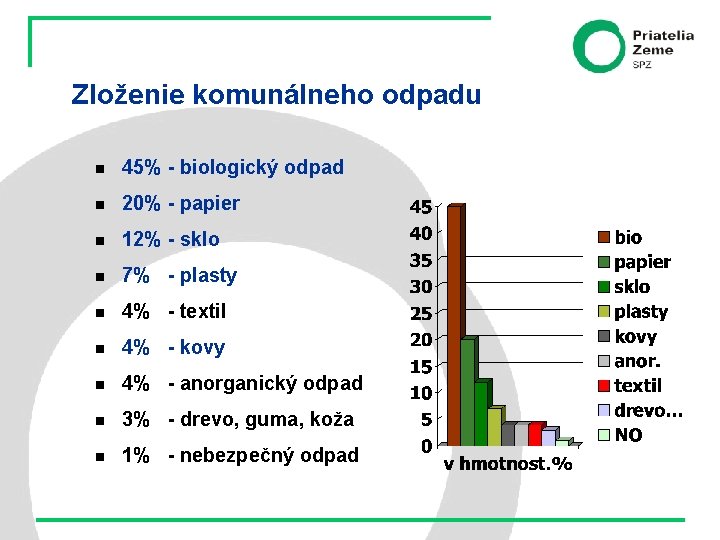 Priatelia Zeme
SPZ

Zloženie komunálneho odpadu

- 45% - biologický odpad
- 20% - papier
- 12% - sklo
- 7% - plasty
- 4% - textil
- 4% - kovy
- 4% - anorganický odpad
- 3% - drevo, guma, koža
- 1% - nebezpečný odpad

45
40
35
30
25
20
15
10
5
0

v hmotnost.%

bio
papier
sklo
plasty
kovy
anor.
textil
drevo...
NO